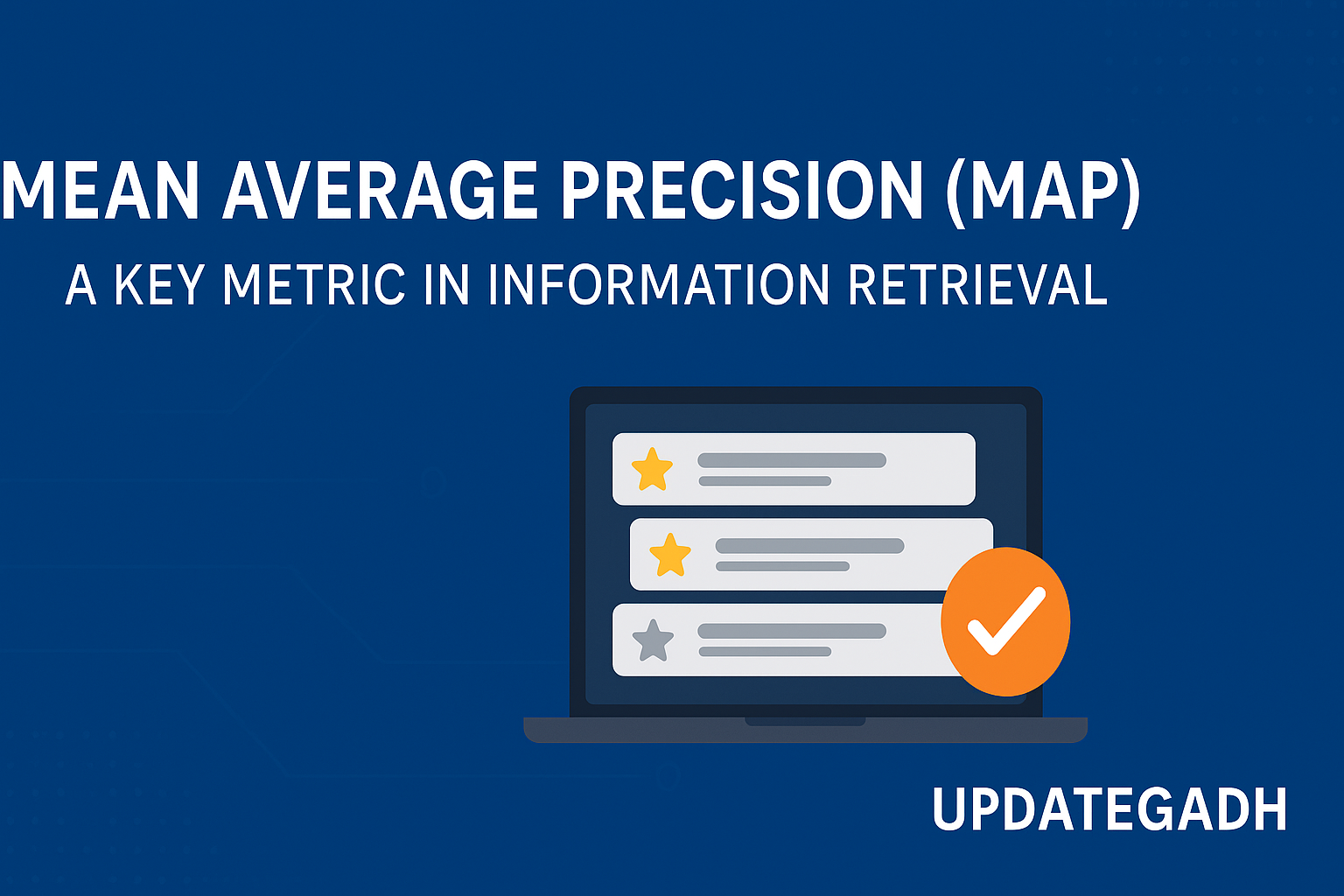 MEAN AVERAGE PRECISION (MAP)

A KEY METRIC IN INFORMATION RETRIEVAL

UPDATEGADH